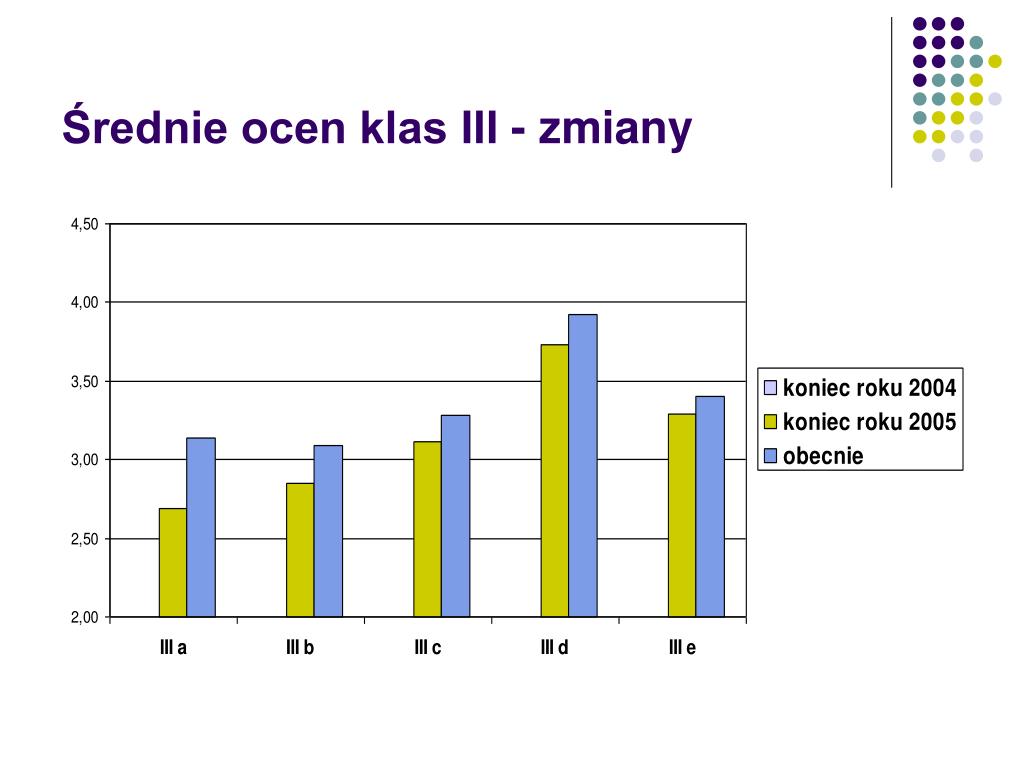 Średnie ocen klas III - zmiany

4,50
4,00
3,50
3,00
2,50
2,00

III a
III b
III c
III d
III e

koniec roku 2004
koniec roku 2005
obecnie